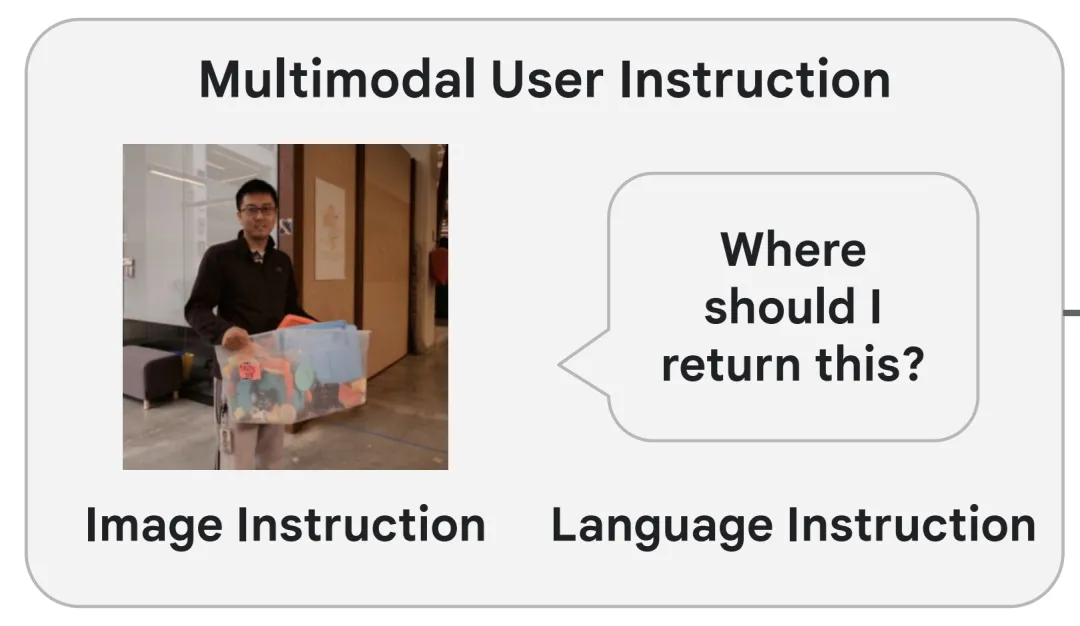 Multimodal User Instruction

Where should I return this?

Image Instruction

Language Instruction